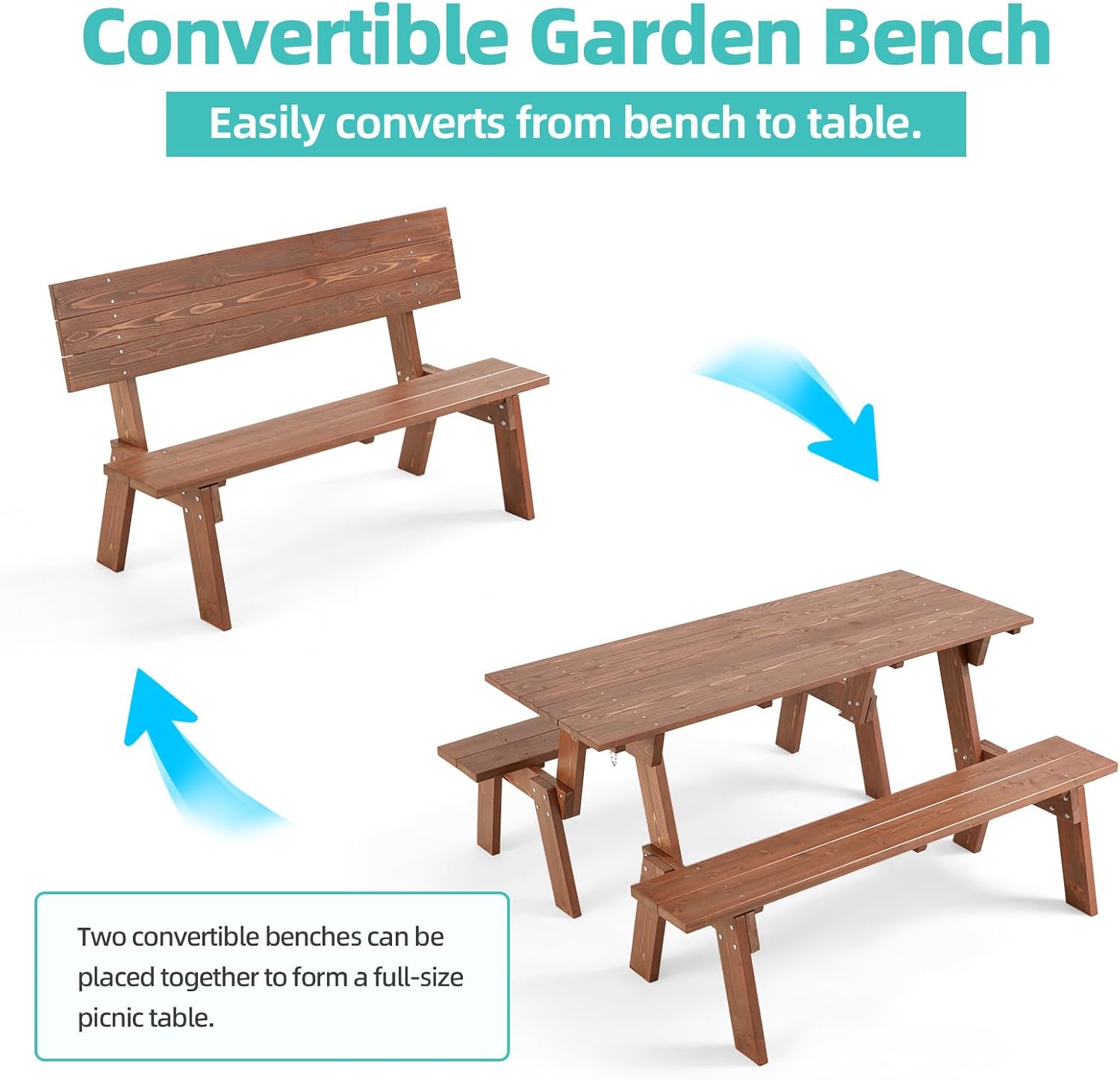 Convertible Garden Bench

Easily converts from bench to table.

Two convertible benches can be placed together to form a full-size picnic table.